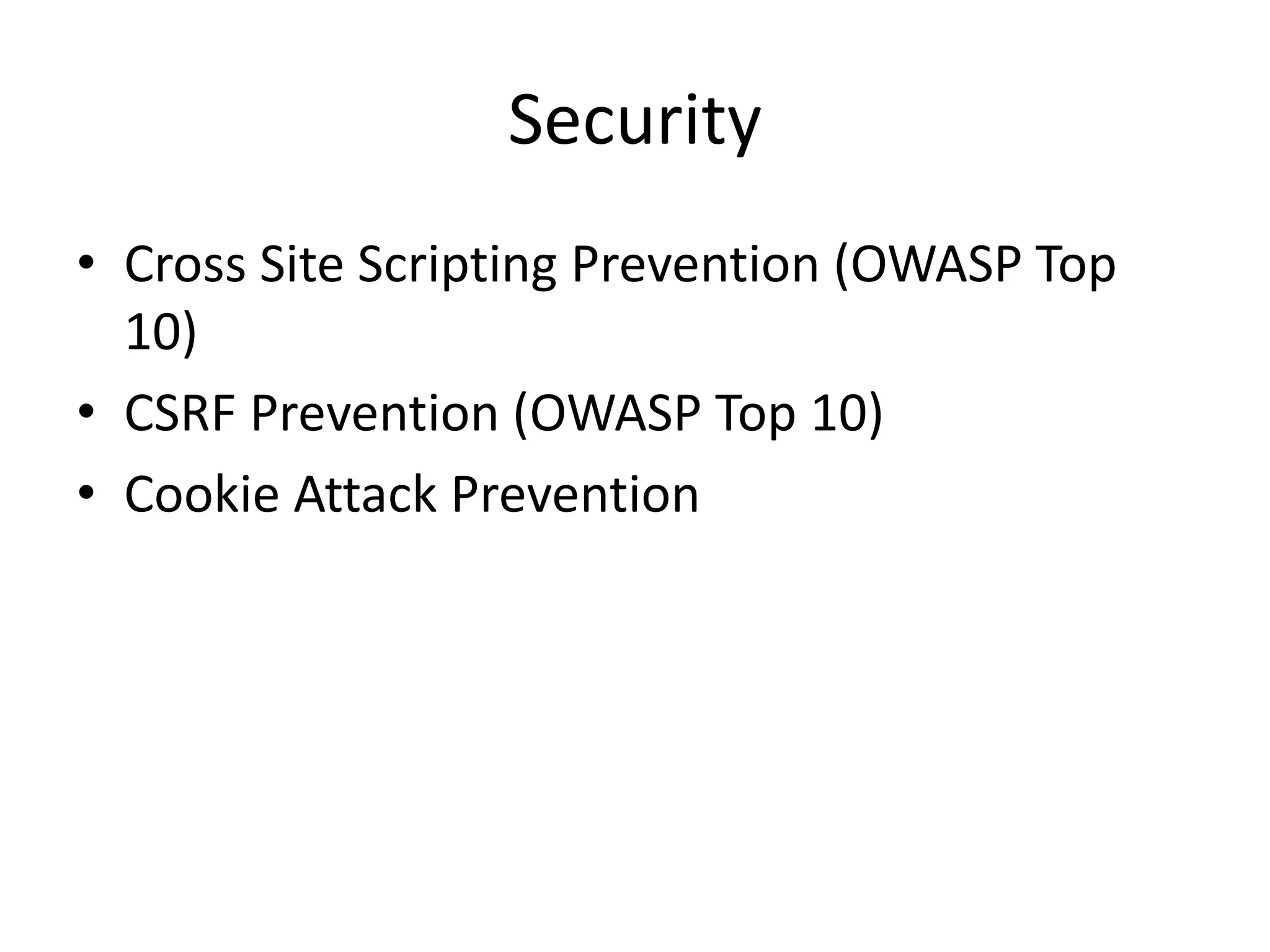 Security

• Cross Site Scripting Prevention (OWASP Top 10)
• CSRF Prevention (OWASP Top 10)
• Cookie Attack Prevention